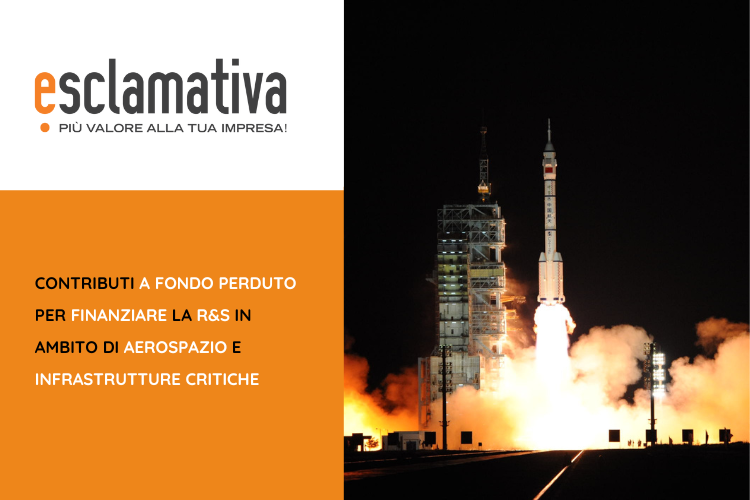 esclamativa
PIÙ VALORE ALLA TUA IMPRESA!

CONTRIBUTI A FONDO PERDUTO PER FINANZIARE LA R&S IN AMBITO DI AEROSPAZIO E INFRASTRUTTURE CRITICHE